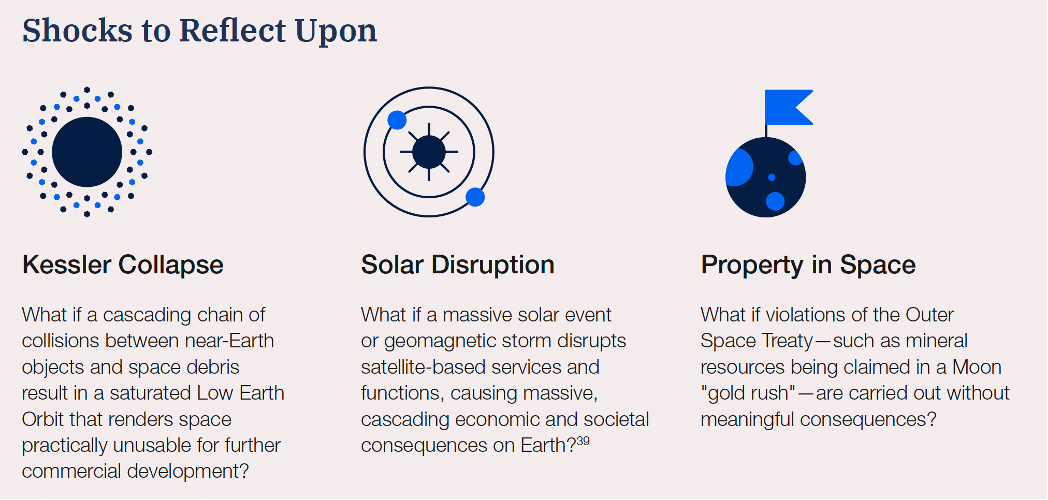 Shocks to Reflect Upon

Kessler Collapse

What if a cascading chain of collisions between near-Earth objects and space debris result in a saturated Low Earth Orbit that renders space practically unusable for further commercial development?

Solar Disruption

What if a massive solar event or geomagnetic storm disrupts satellite-based services and functions, causing massive, cascading economic and societal consequences on Earth?$^{39}$

Property in Space

What if violations of the Outer Space Treaty—such as mineral resources being claimed in a Moon "gold rush"—are carried out without meaningful consequences?